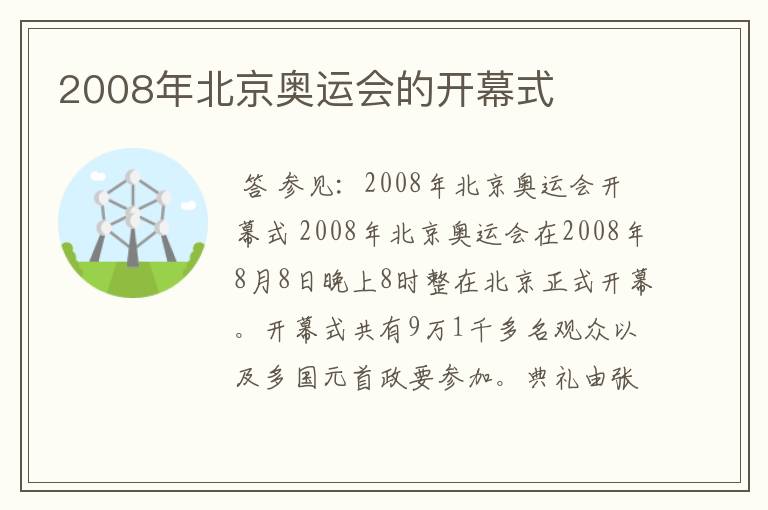 2008年北京奥运会的开幕式

答 参见：2008年北京奥运会开幕式 2008年北京奥运会在2008年8月8日晚上8时整在北京正式开幕。开幕式共有9万1千多名观众以及多国元首政要参加。典礼由张